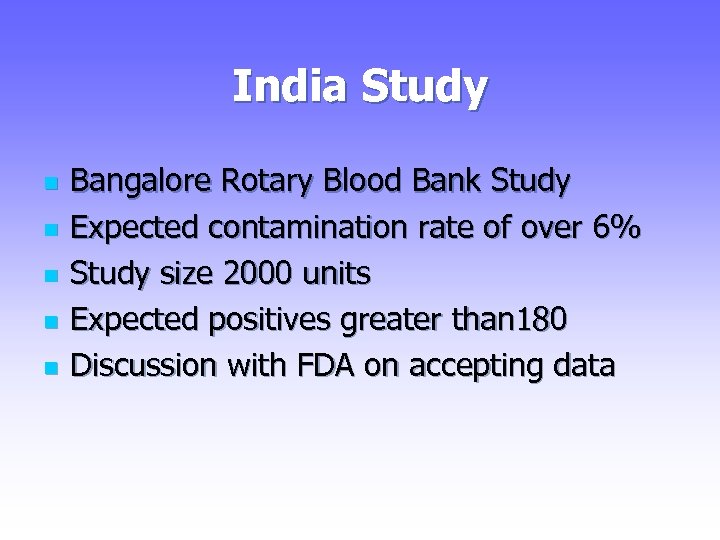 India Study

- Bangalore Rotary Blood Bank Study
- Expected contamination rate of over 6%
- Study size 2000 units
- Expected positives greater than180
- Discussion with FDA on accepting data